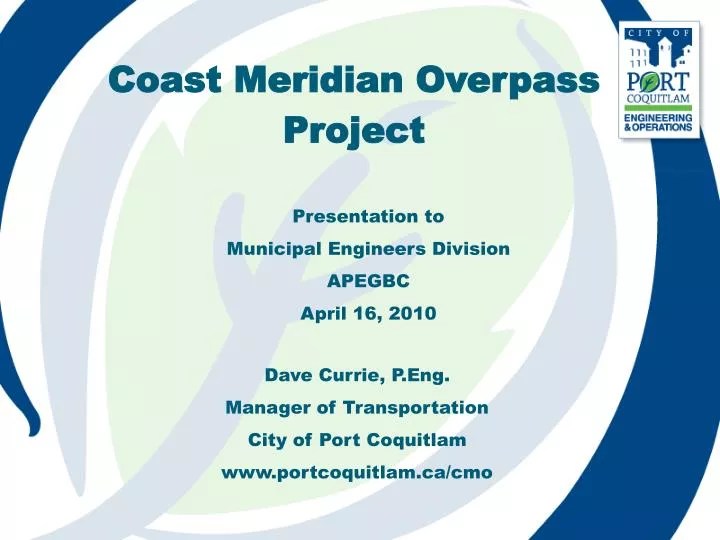 CITY OF
PORT
COQUITLAM
ENGINEERING
& OPERATIONS

Coast Meridian Overpass Project

Presentation to
Municipal Engineers Division
APEGBC
April 16, 2010

Dave Currie, P.Eng.
Manager of Transportation
City of Port Coquitlam
www.portcoquitlam.ca/cmo